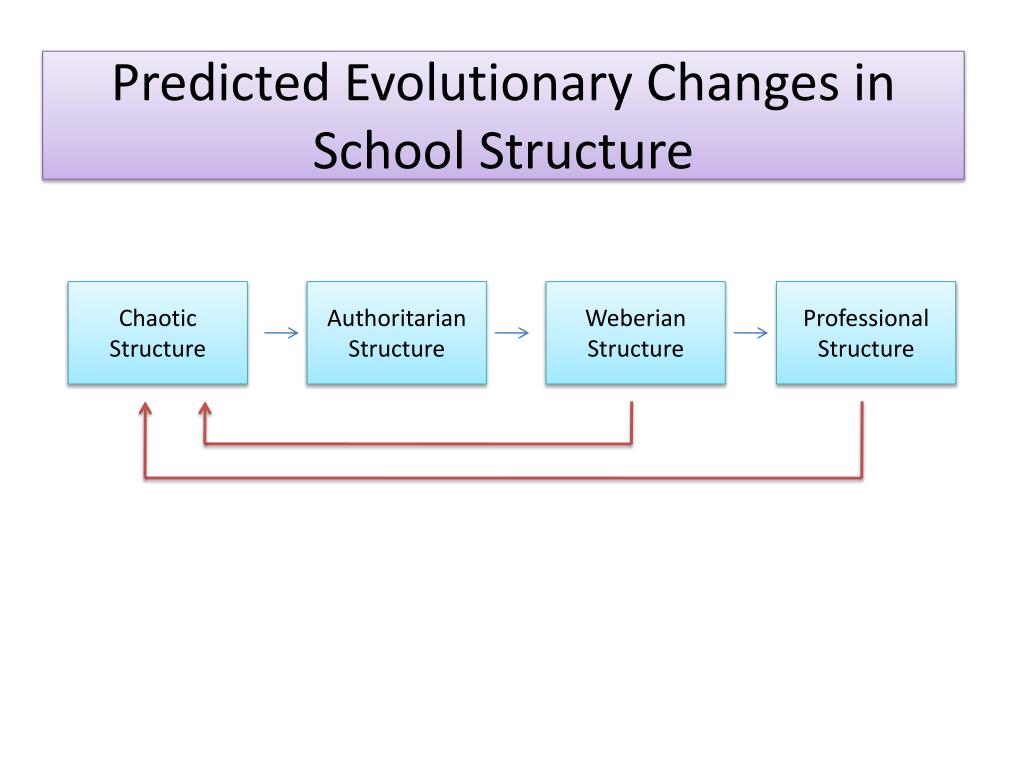 Predicted Evolutionary Changes in School Structure

Chaotic Structure

Authoritarian Structure

Weberian Structure

Professional Structure